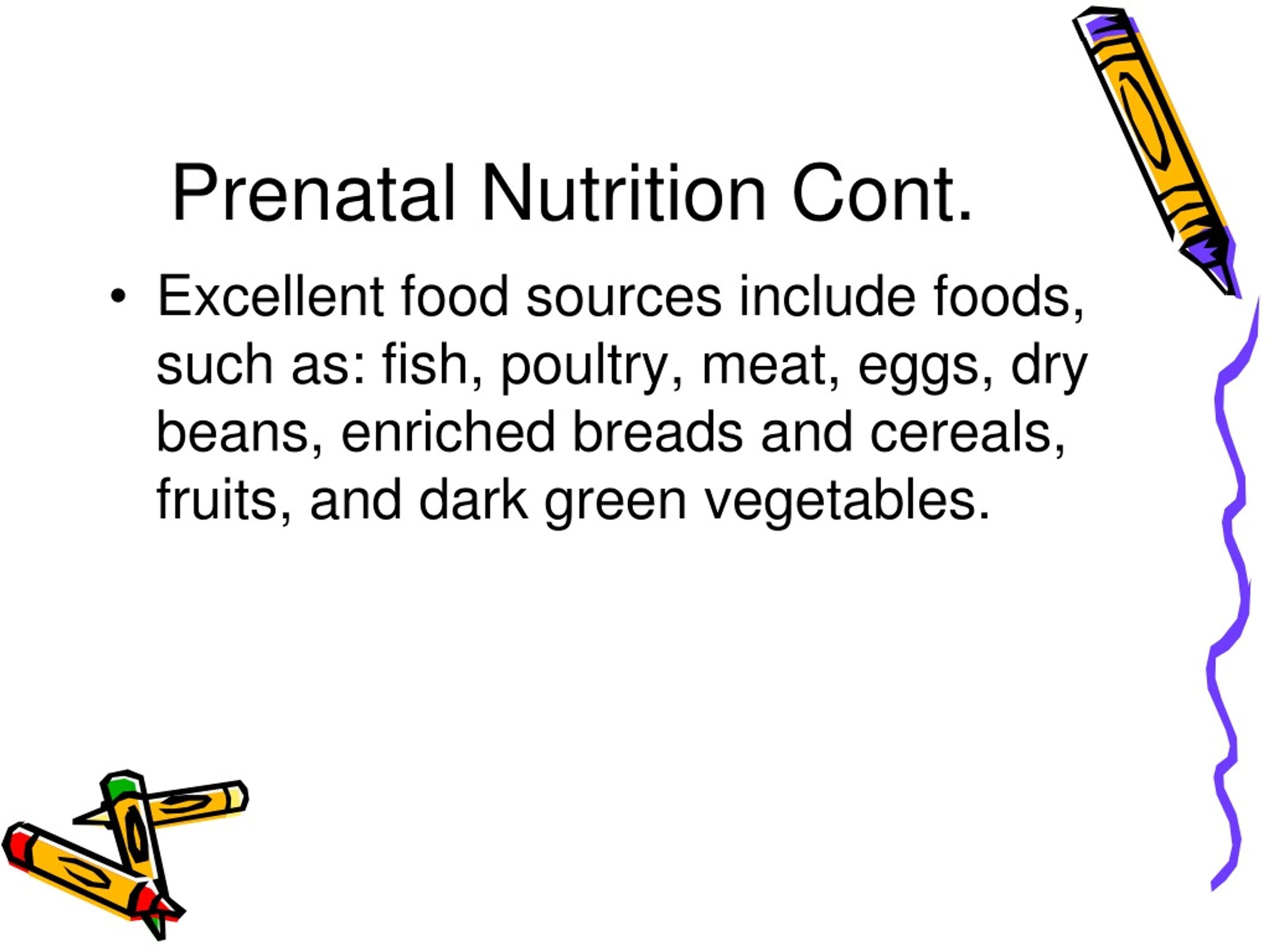 Prenatal Nutrition Cont.

• Excellent food sources include foods, such as: fish, poultry, meat, eggs, dry beans, enriched breads and cereals, fruits, and dark green vegetables.